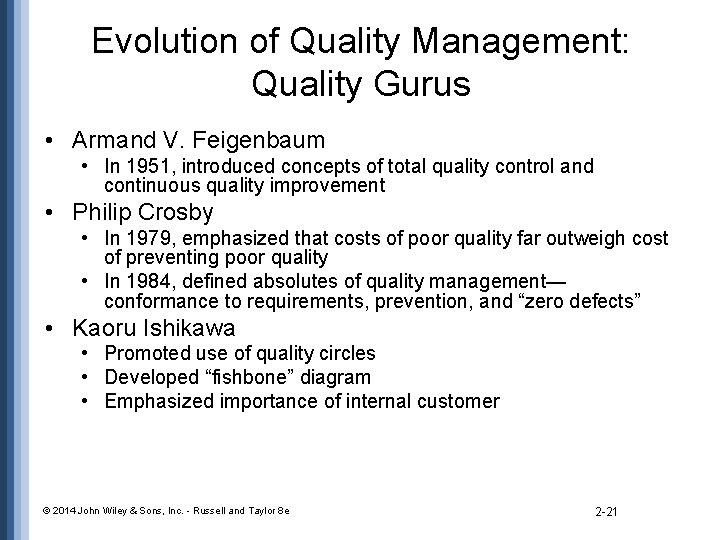 Evolution of Quality Management: Quality Gurus

• Armand V. Feigenbaum
  • In 1951, introduced concepts of total quality control and continuous quality improvement
• Philip Crosby
  • In 1979, emphasized that costs of poor quality far outweigh cost of preventing poor quality
  • In 1984, defined absolutes of quality management—conformance to requirements, prevention, and “zero defects”
• Kaoru Ishikawa
  • Promoted use of quality circles
  • Developed “fishbone” diagram
  • Emphasized importance of internal customer

© 2014 John Wiley & Sons, Inc. - Russell and Taylor 8e

2-21